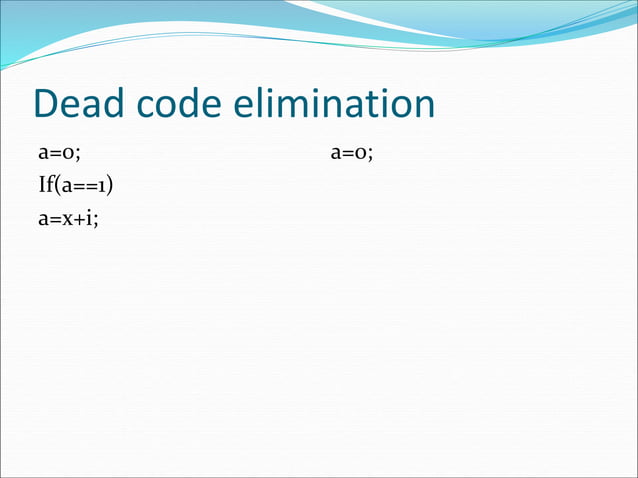 Dead code elimination

a=0;

If(a==1)

a=x+i;

a=0;